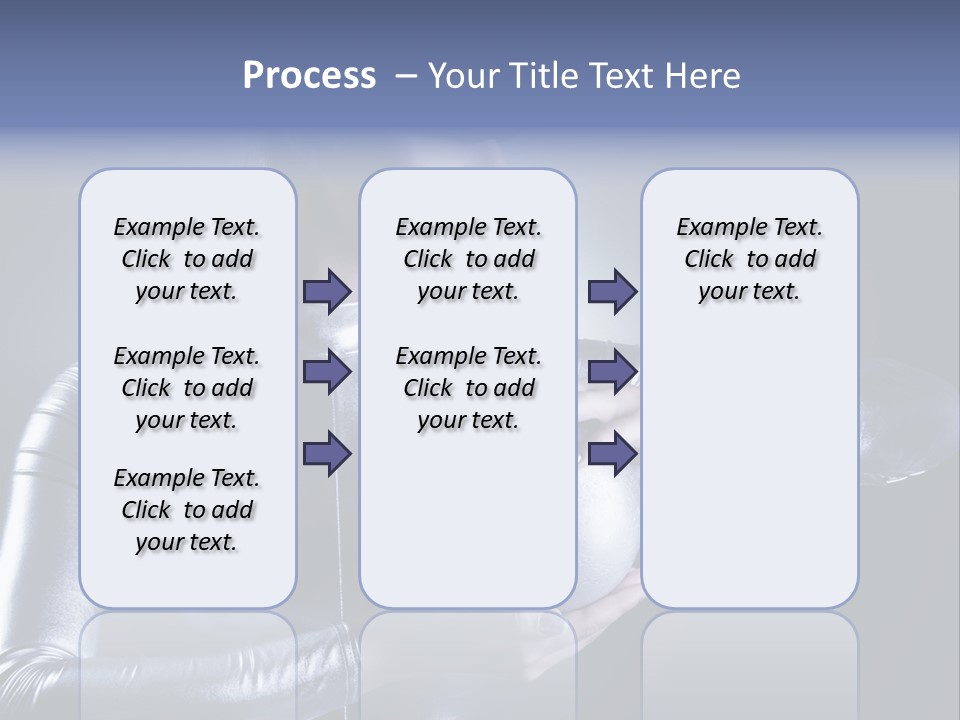 Process – Your Title Text Here

Example Text. Click to add your text.

Example Text. Click to add your text.

Example Text. Click to add your text.

Example Text. Click to add your text.

Example Text. Click to add your text.

Example Text. Click to add your text.